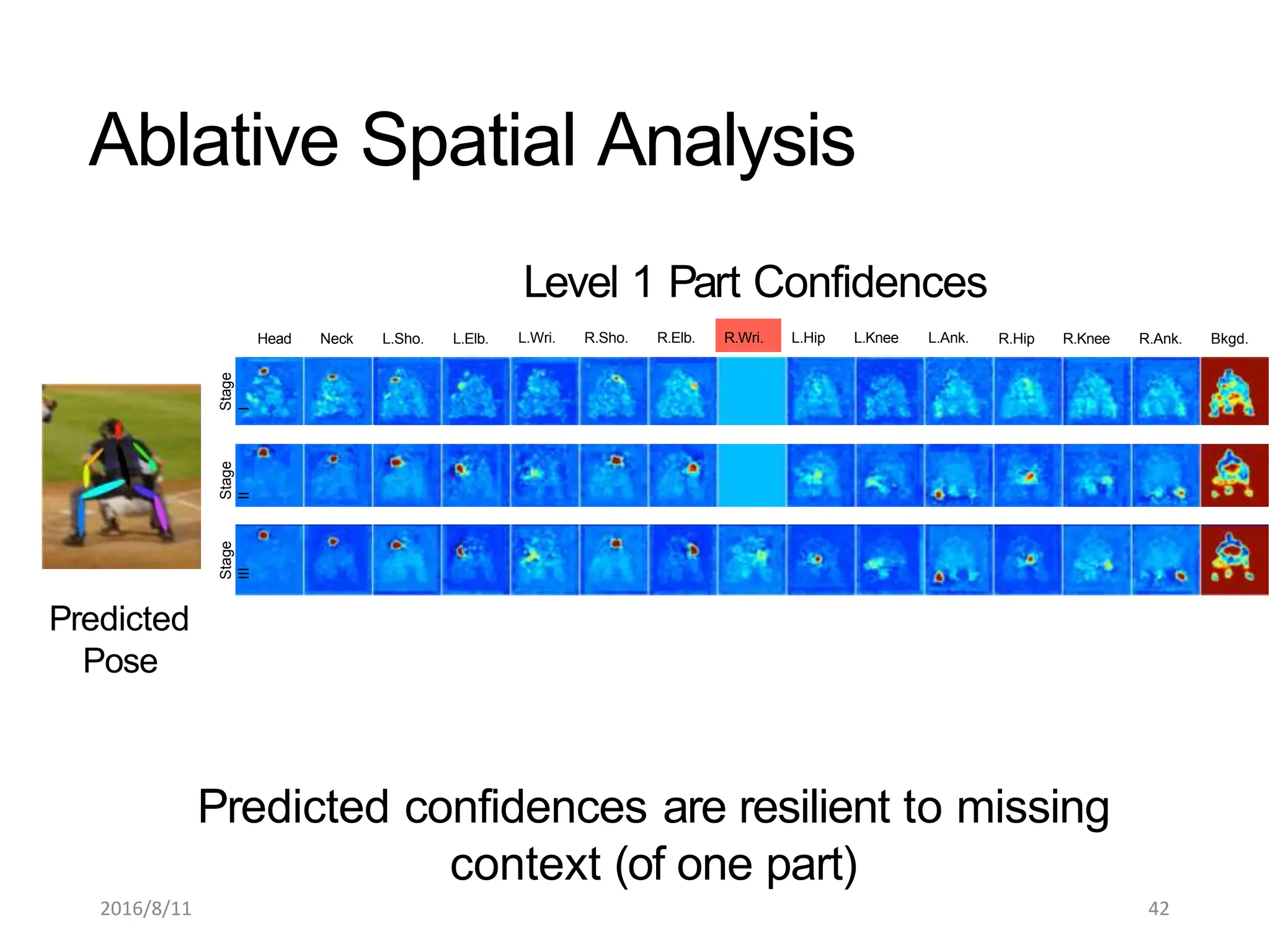 Ablative Spatial Analysis

Level 1 Part Confidences

Head Neck L.Sho. L.Elb. L.Wri. R.Sho. R.Elb. R.Wri. L.Hip L.Knee L.Ank. R.Hip R.Knee R.Ank. Bkgd.

Stage I

Stage II

Stage III

Predicted Pose

Predicted confidences are resilient to missing context (of one part)

2016/8/11

42